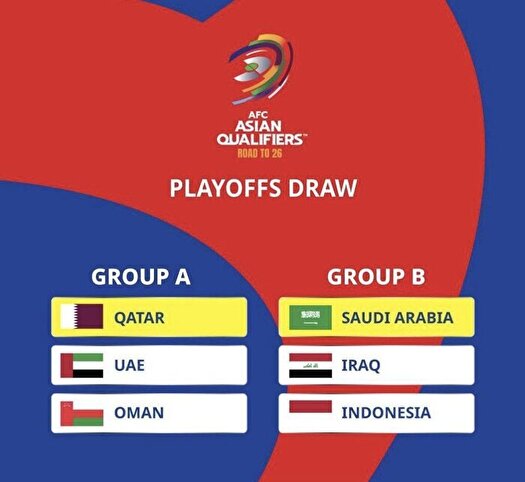 AFC
ASIAN
QUALIFIERS™
ROAD TO 26

PLAYOFFS DRAW

GROUP A

QATAR

UAE

OMAN

GROUP B

SAUDI ARABIA

IRAQ

INDONESIA